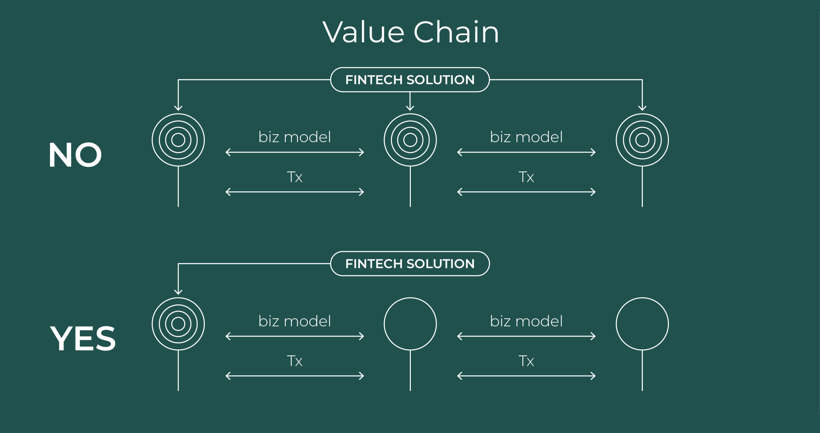 Value Chain

FINTECH SOLUTION

NO

biz model

Tx

biz model

Tx

FINTECH SOLUTION

YES

biz model

Tx

biz model

Tx